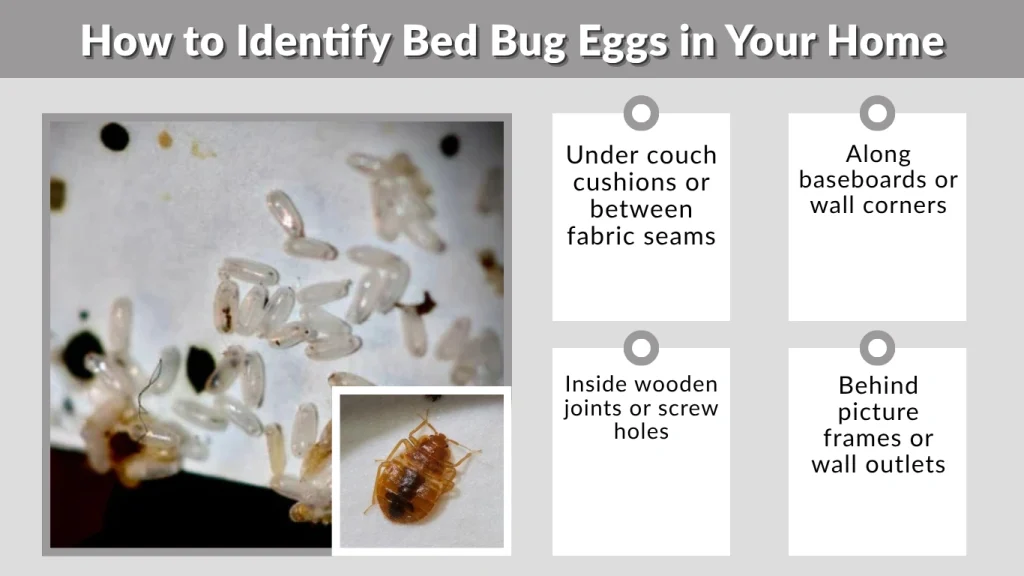 How to Identify Bed Bug Eggs in Your Home

Under couch cushions or between fabric seams

Along baseboards or wall corners

Inside wooden joints or screw holes

Behind picture frames or wall outlets